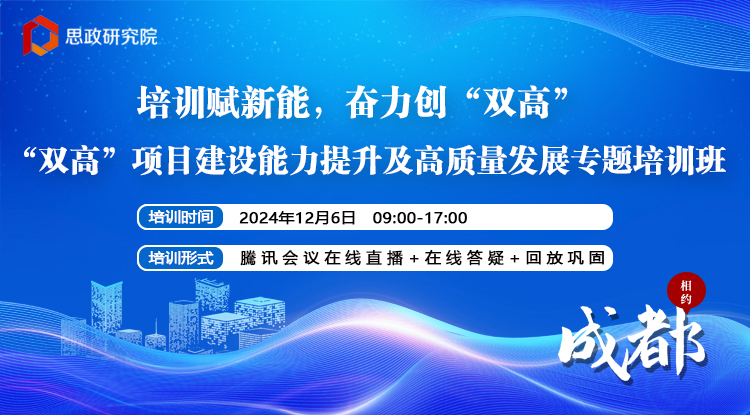 思政研究院

培训赋新能，奋力创“双高”

“双高”项目建设能力提升及高质量发展专题培训班

培训时间 2024年12月6日 09:00-17:00

培训形式 腾讯会议在线直播+在线答疑+回放巩固

相约

成都